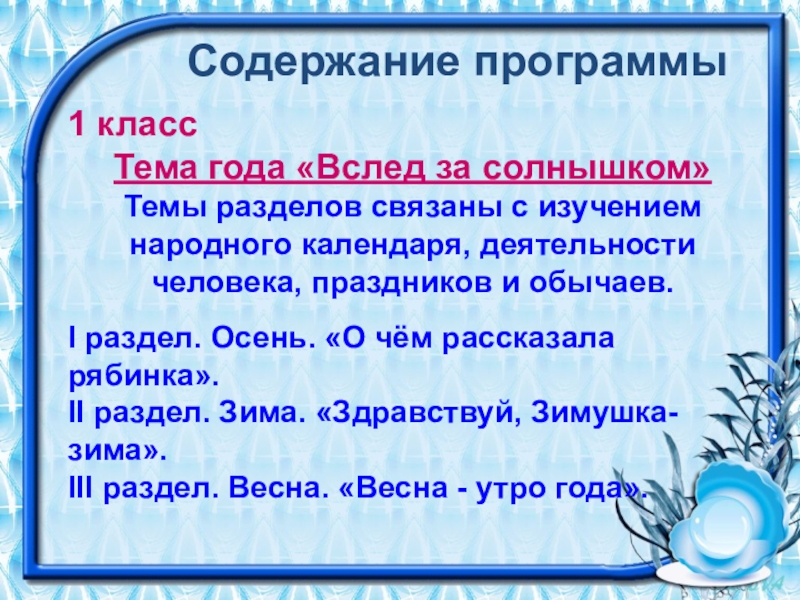 Содержание программы

1 класс

Тема года «Вслед за солнышком»

Темы разделов связаны с изучением народного календаря, деятельности человека, праздников и обычаев.

I раздел. Осень. «О чём рассказала рябинка».
II раздел. Зима. «Здравствуй, Зимушка-зима».
III раздел. Весна. «Весна - утро года».